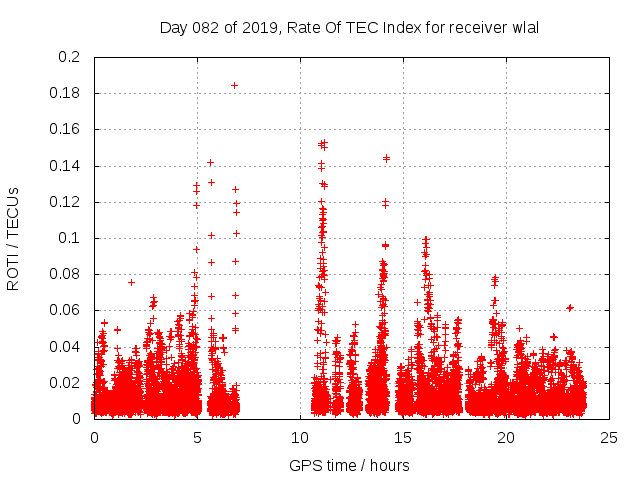 Day 082 of 2019, Rate Of TEC Index for receiver wlal

ROTI / TECUs

0.2
0.18
0.16
0.14
0.12
0.1
0.08
0.06
0.04
0.02
0

0
5
10
15
20
25

GPS time / hours